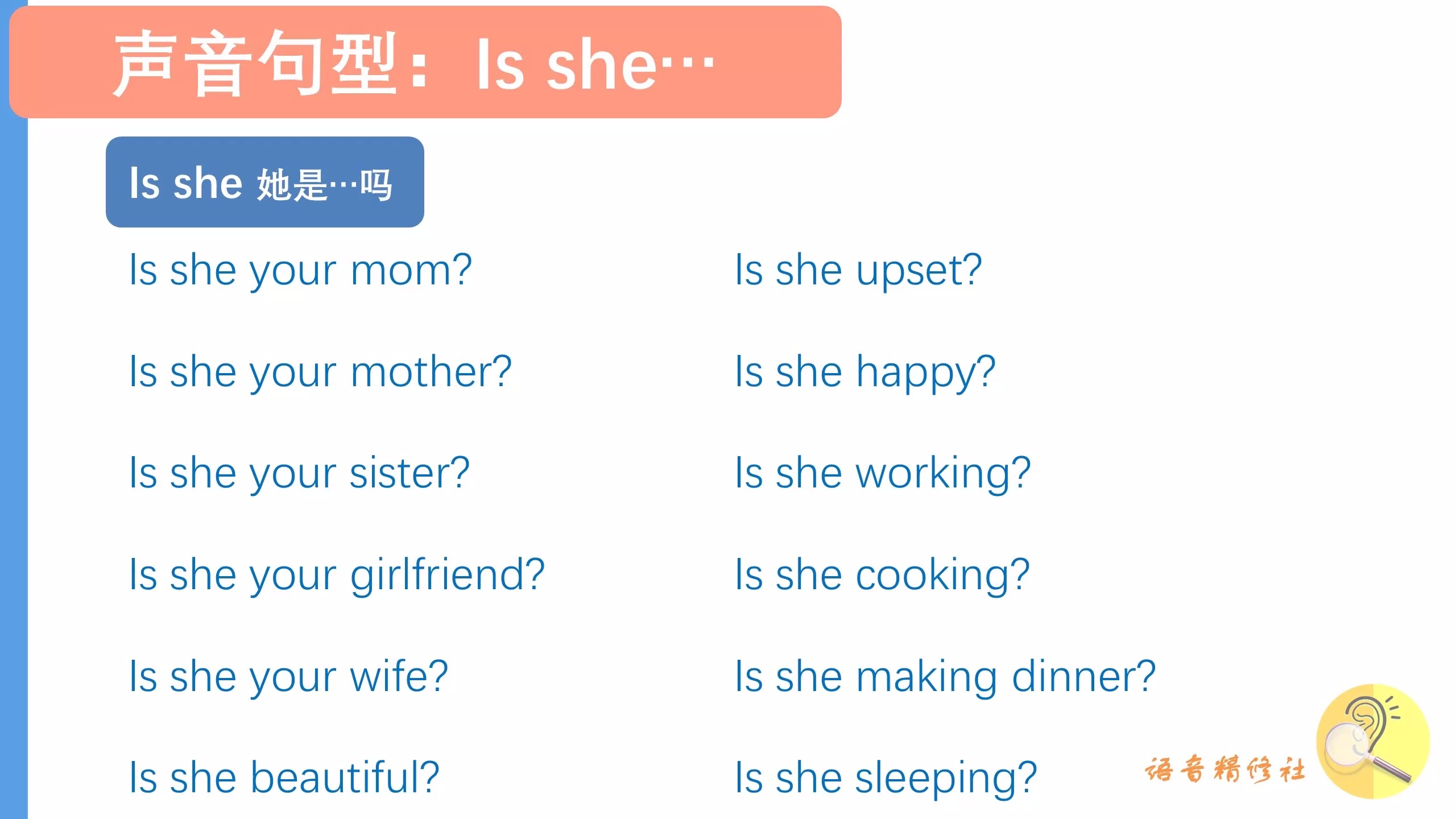 声音句型：Is she…

Is she 她是…吗

Is she your mom?

Is she your mother?

Is she your sister?

Is she your girlfriend?

Is she your wife?

Is she beautiful?

Is she upset?

Is she happy?

Is she working?

Is she cooking?

Is she making dinner?

Is she sleeping?

语音精修社